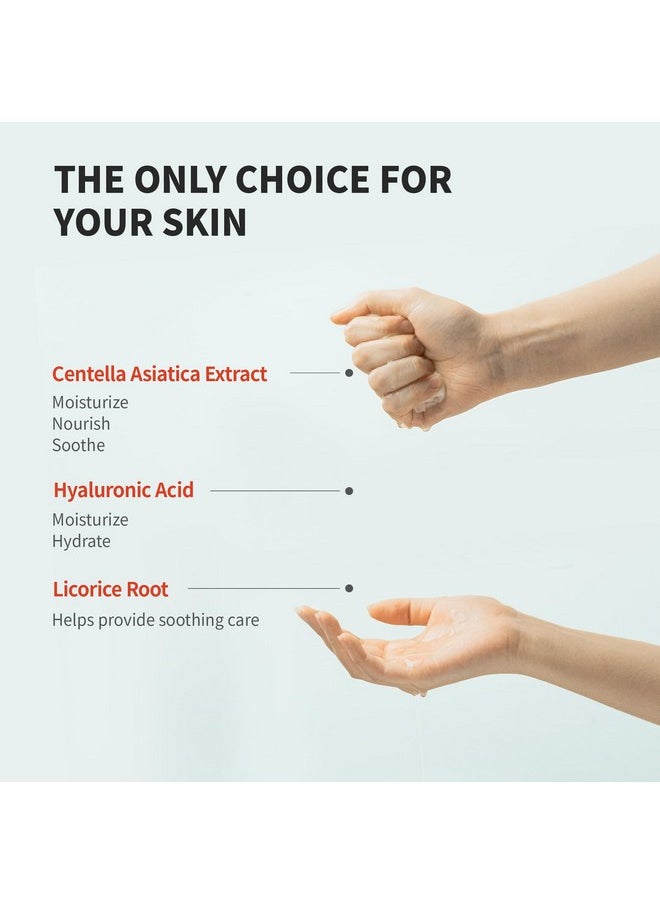 THE ONLY CHOICE FOR YOUR SKIN

Centella Asiatica Extract
Moisturize
Nourish
Soothe

Hyaluronic Acid
Moisturize
Hydrate

Licorice Root
Helps provide soothing care